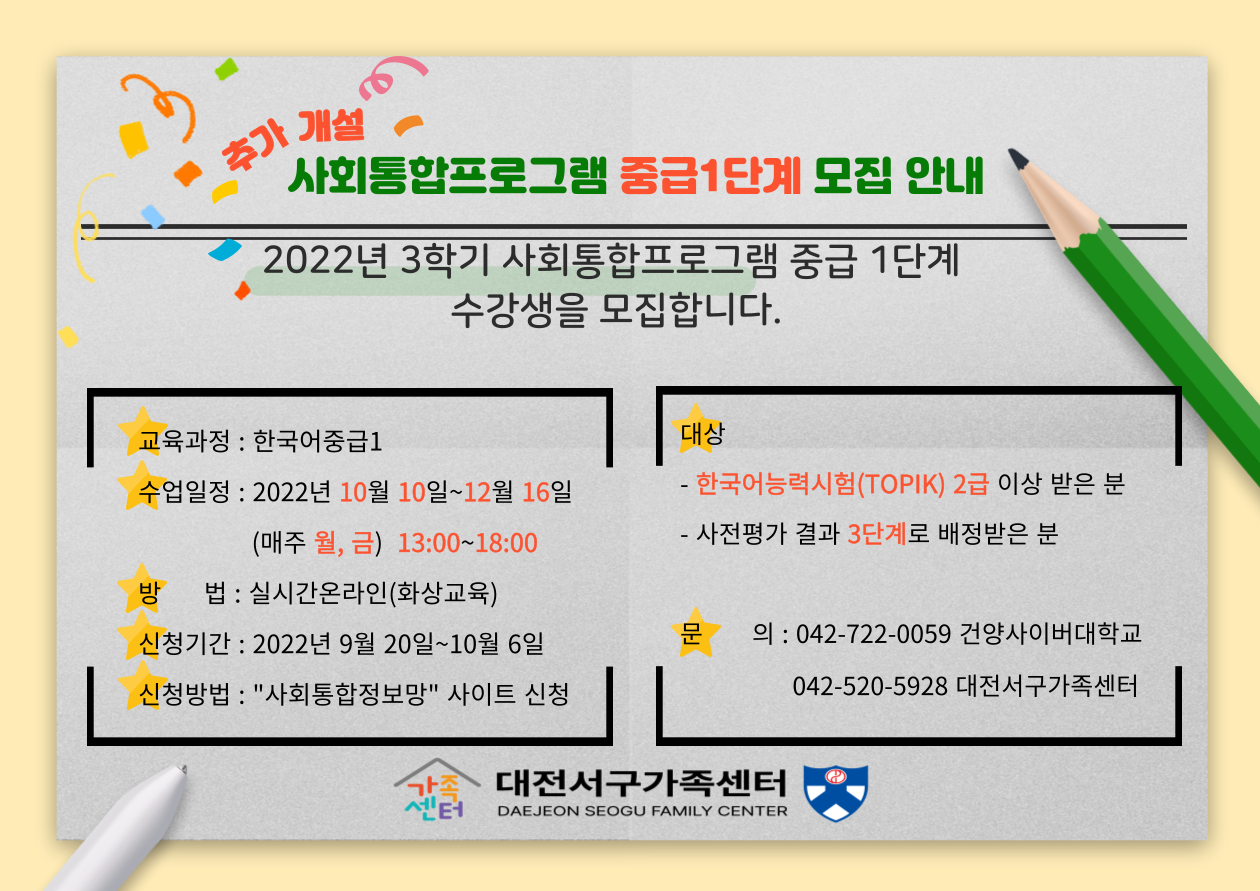 추가 개설
사회통합프로그램 중급1단계 모집 안내

2022년 3학기 사회통합프로그램 중급 1단계
수강생을 모집합니다.

교육과정 : 한국어중급1
수업일정 : 2022년 10월 10일~12월 16일
(매주 월, 금) 13:00~18:00
방 법 : 실시간온라인(화상교육)
신청기간 : 2022년 9월 20일~10월 6일
신청방법 : "사회통합정보망" 사이트 신청

대상
- 한국어능력시험(TOPIK) 2급 이상 받은 분
- 사전평가 결과 3단계로 배정받은 분

문 의 : 042-722-0059 건양사이버대학교
042-520-5928 대전서구가족센터

가족센터 대전서구가족센터
DAEJEON SEOGU FAMILY CENTER